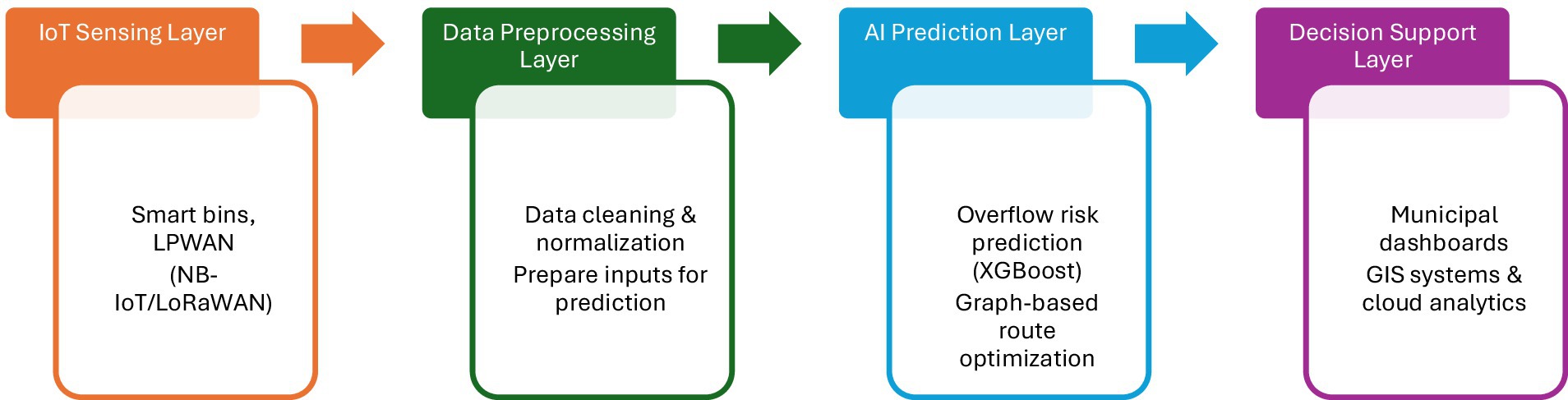 IoT Sensing Layer

Smart bins, LPWAN

(NB-IoT/LoRaWAN)

Data Preprocessing Layer

Data cleaning & normalization

Prepare inputs for prediction

AI Prediction Layer

Overflow risk prediction (XGBoost)

Graph-based route optimization

Decision Support Layer

Municipal dashboards

GIS systems & cloud analytics